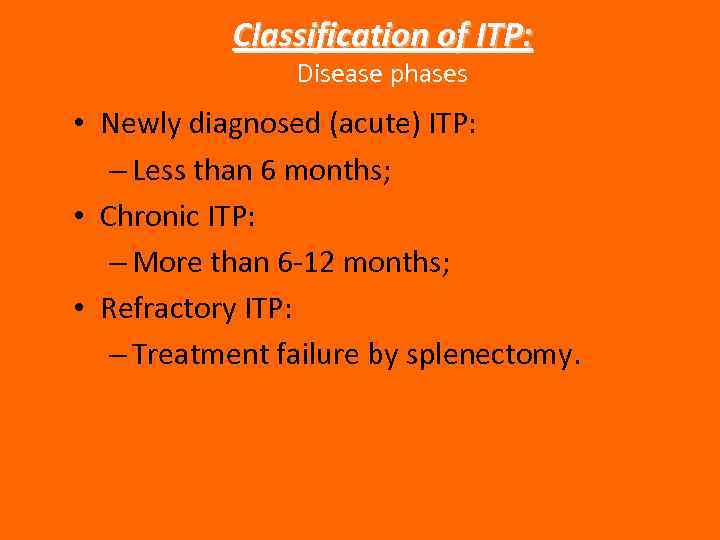 Classification of ITP:
Disease phases

• Newly diagnosed (acute) ITP:
– Less than 6 months;
• Chronic ITP:
– More than 6-12 months;
• Refractory ITP:
– Treatment failure by splenectomy.